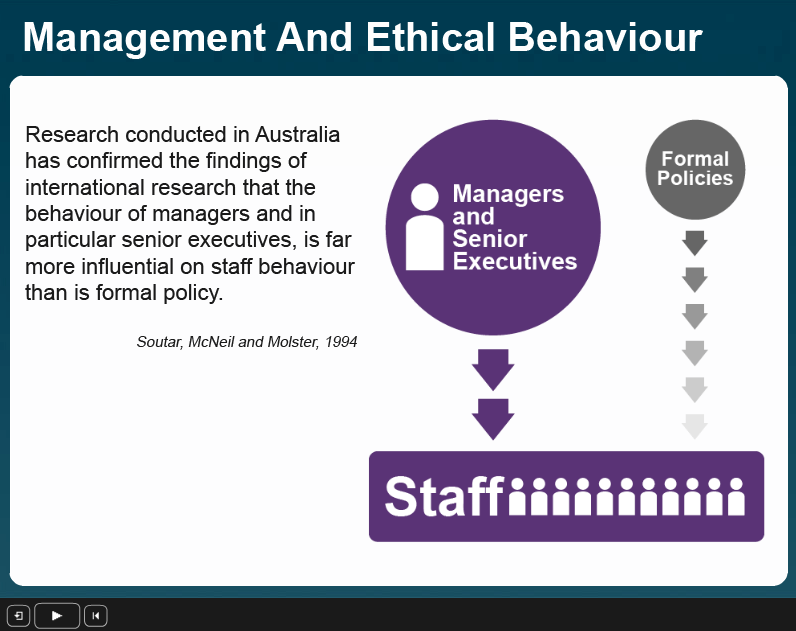 Management And Ethical Behaviour

Research conducted in Australia has confirmed the findings of international research that the behaviour of managers and in particular senior executives, is far more influential on staff behaviour than is formal policy.

Soutar, McNeil and Molster, 1994

Managers and Senior Executives

Formal Policies

Staff